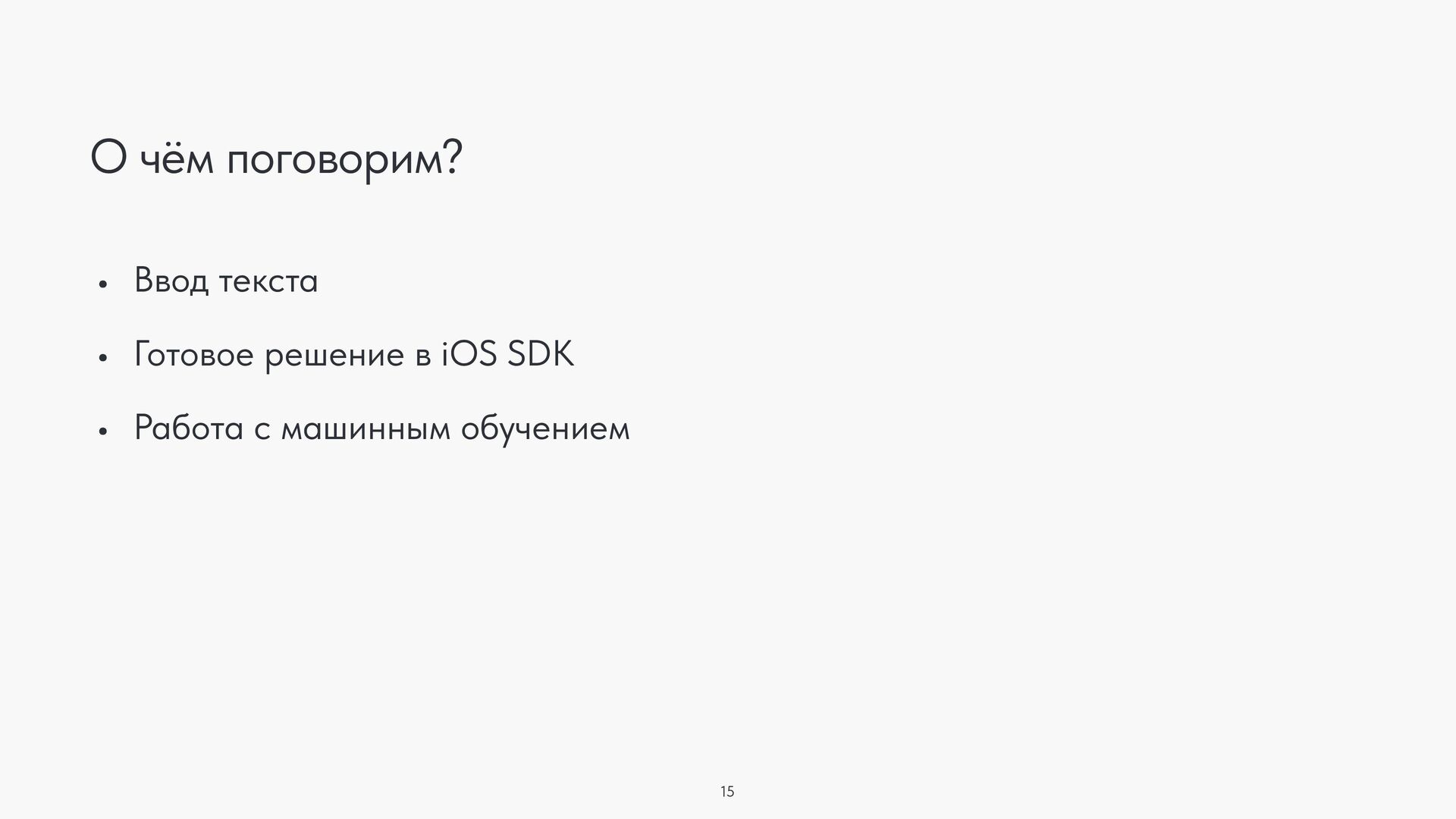 О чём поговорим?

• Ввод текста

• Готовое решение в iOS SDK

• Работа с машинным обучением

15